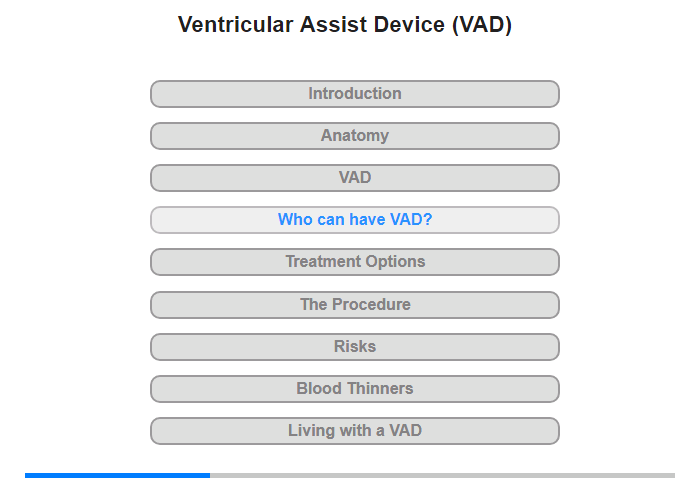 Ventricular Assist Device (VAD)

Introduction

Anatomy

VAD

Who can have VAD?

Treatment Options

The Procedure

Risks

Blood Thinners

Living with a VAD